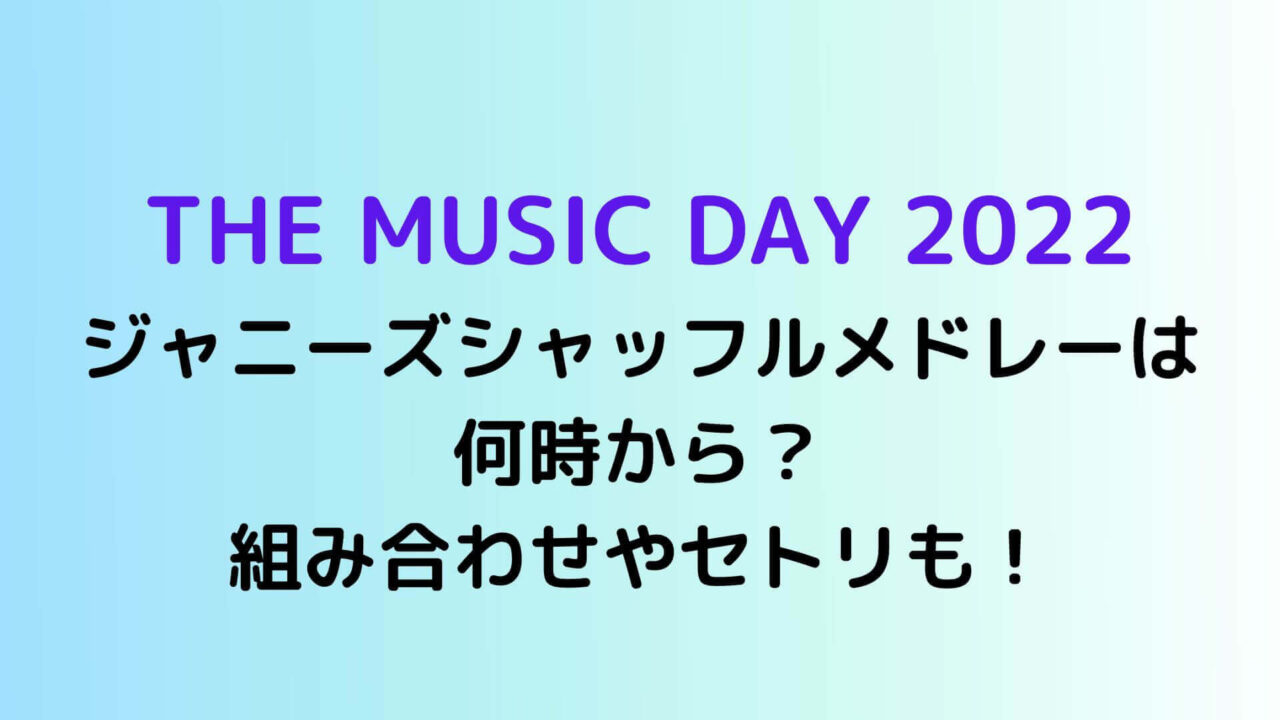 THE MUSIC DAY 2022
ジャニーズシャッフルメドレーは
何時から？
組み合わせやセトリも！